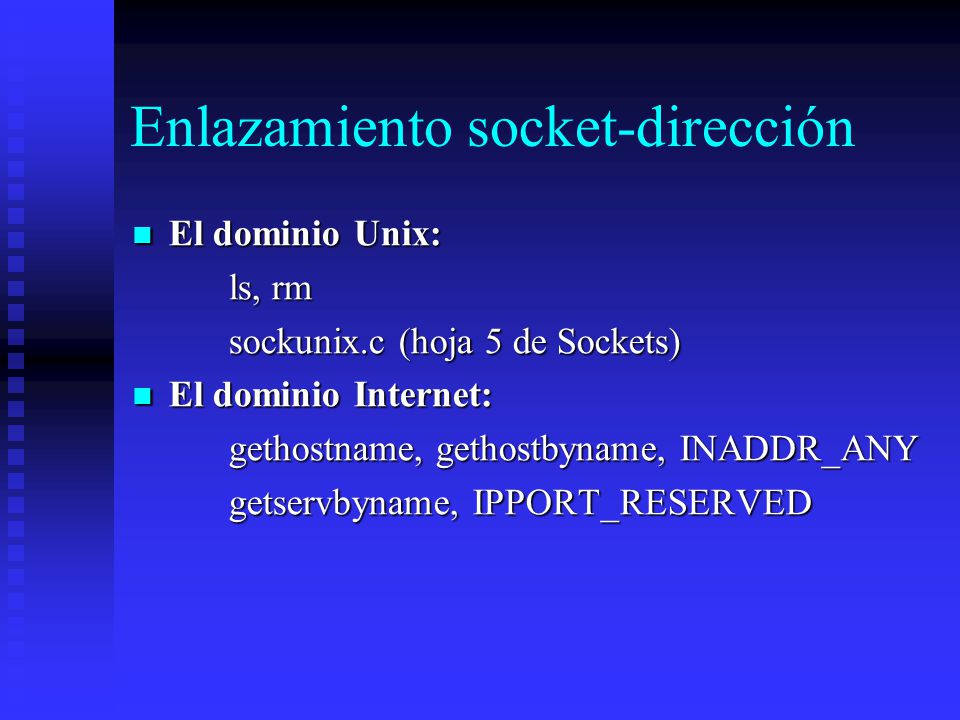 Enlazamiento socket-dirección

El dominio Unix:

ls, rm

sockunix.c (hoja 5 de Sockets)

El dominio Internet:

gethostname, gethostbyname, INADDR_ANY

getservbyname, IPPORT_RESERVED